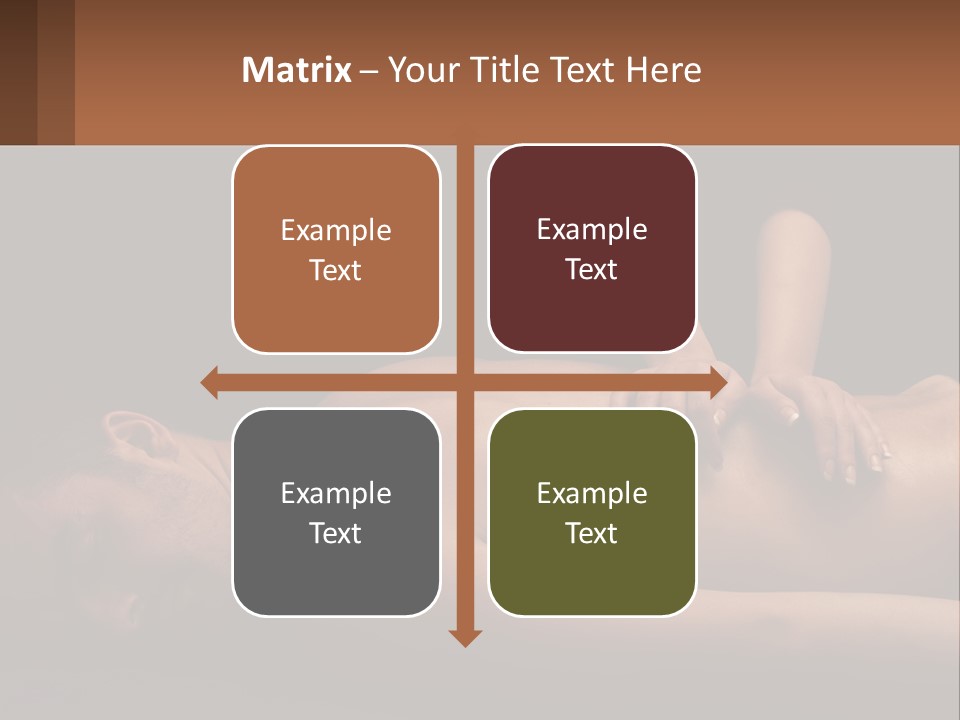 Matrix – Your Title Text Here

Example Text

Example Text

Example Text

Example Text